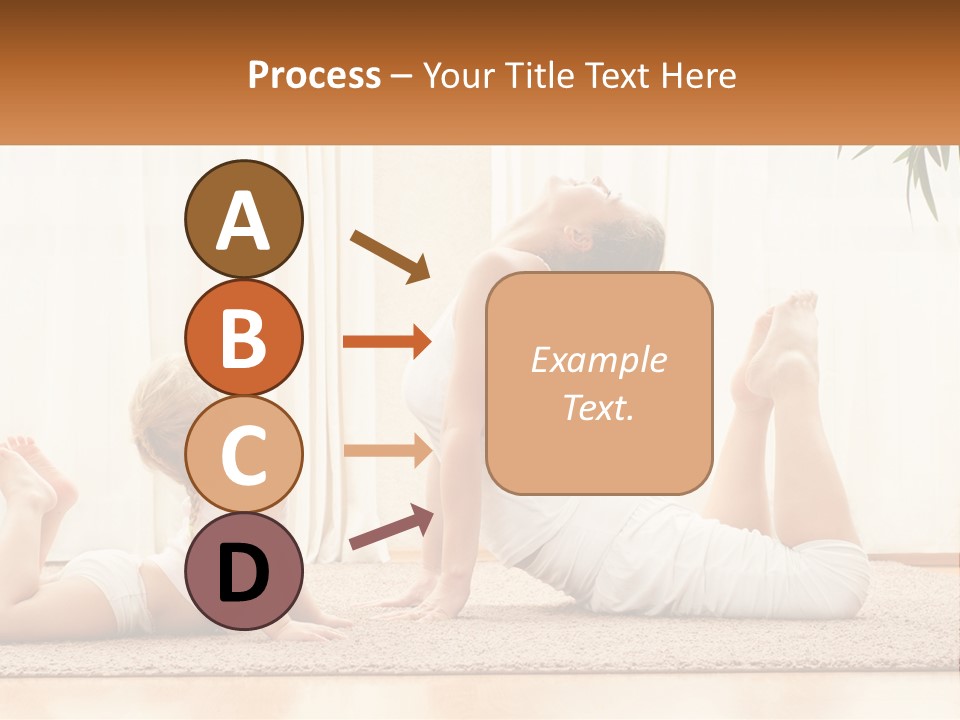 Process – Your Title Text Here

A

B

C

D

Example Text.